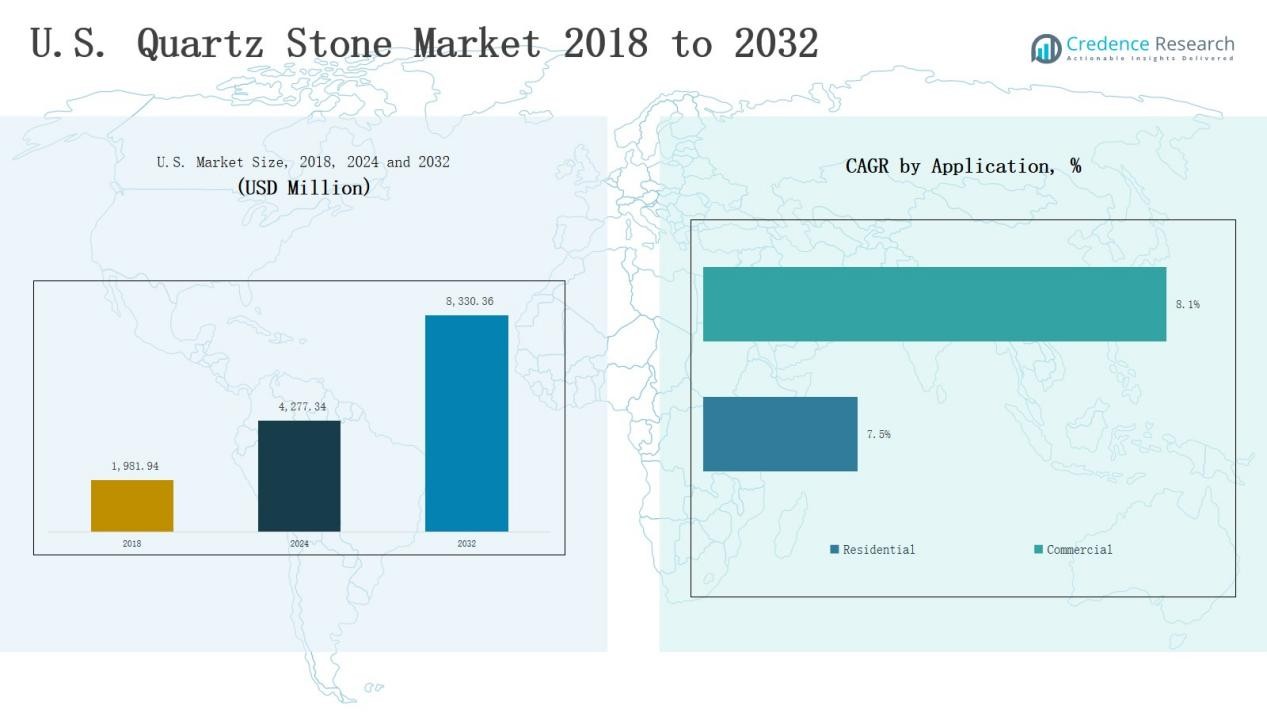 U.S. Quartz Stone Market 2018 to 2032

Credence Research
Actionable Insights Delivered

U.S. Market Size, 2018, 2024 and 2032
(USD Million)

1,981.94
4,277.34
8,330.36

2018
2024
2032

CAGR by Application, %

8.1%
7.5%

Residential
Commercial